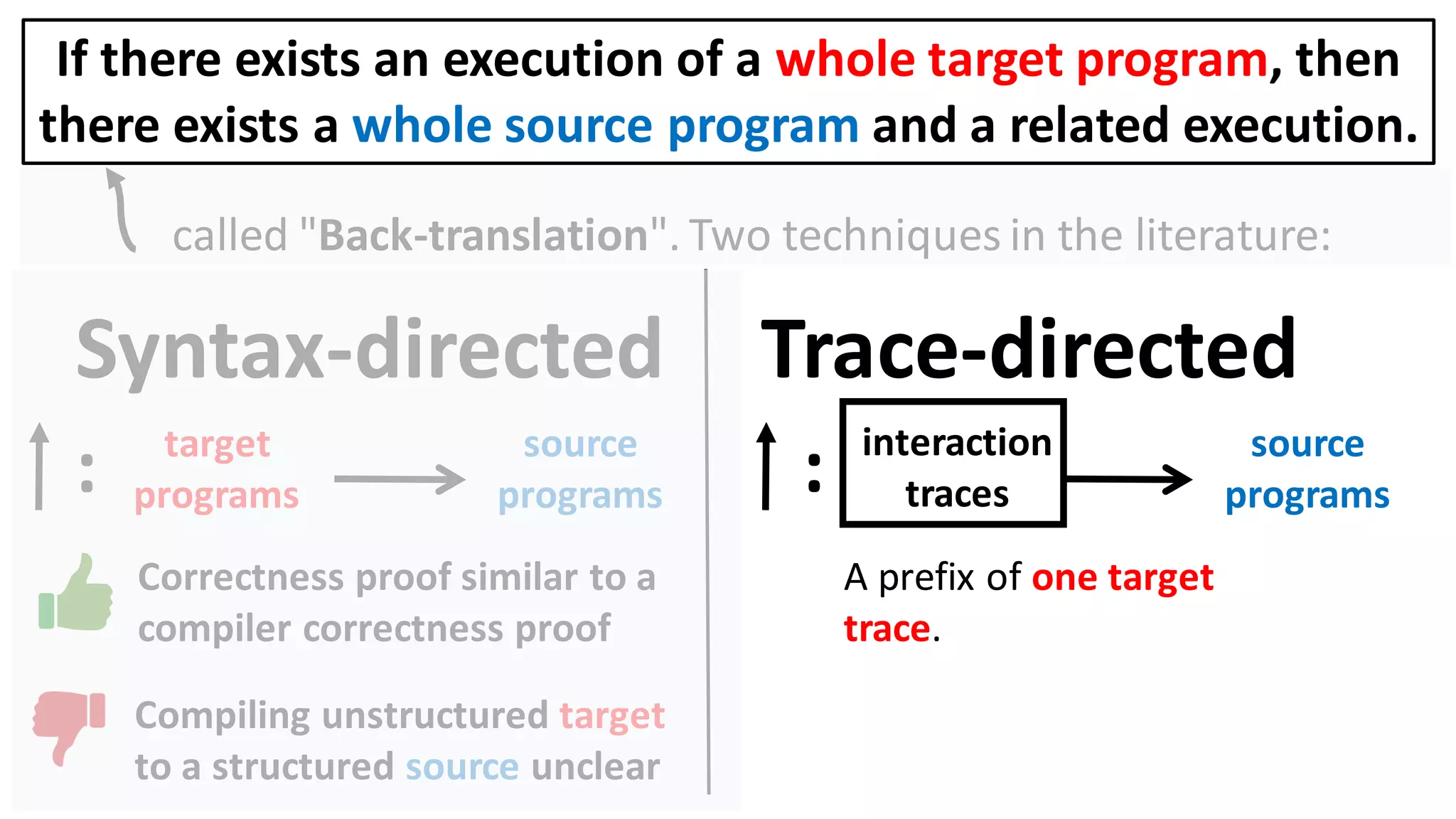 If there exists an execution of a whole target program, then there exists a whole source program and a related execution.

called "Back-translation". Two techniques in the literature:

Syntax-directed

↑ : target programs → source programs

Correctness proof similar to a compiler correctness proof

Compiling unstructured target to a structured source unclear

Trace-directed

↑ : interaction traces → source programs

A prefix of one target trace.